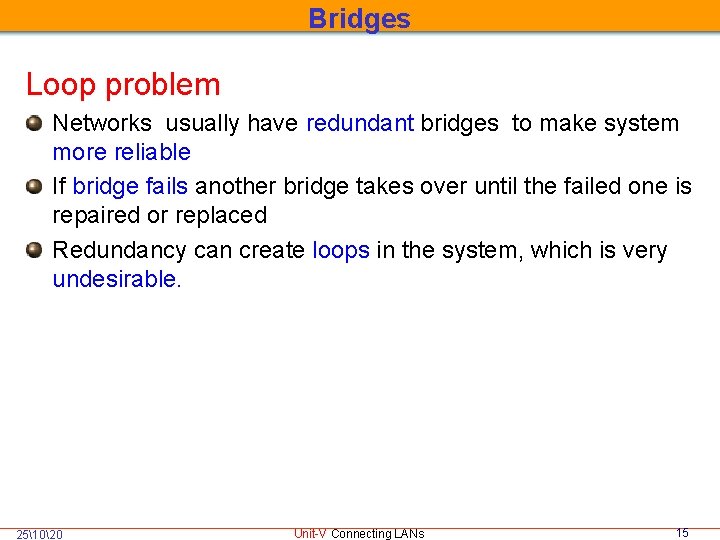 Bridges

Loop problem

• Networks usually have redundant bridges to make system more reliable
• If bridge fails another bridge takes over until the failed one is repaired or replaced
• Redundancy can create loops in the system, which is very undesirable.

25\10\20 Unit-V Connecting LANs 15